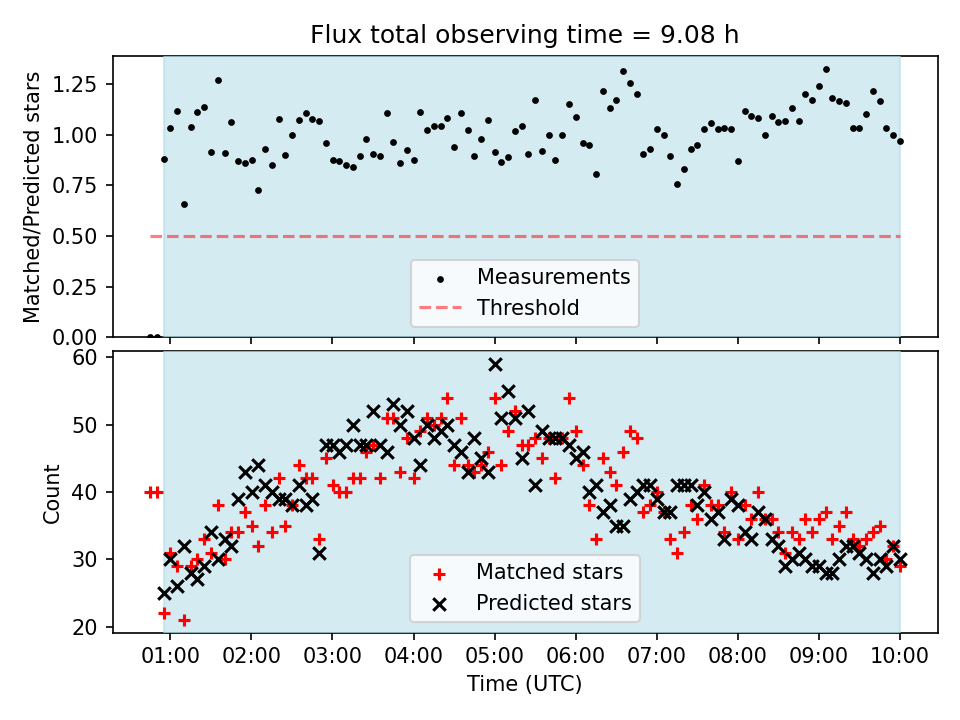 Flux total observing time = 9.08 h

Matched/Predicted stars

1.25
1.00
0.75
0.50
0.25
0.00

Measurements
Threshold

Count

60
50
40
30
20

Matched stars
Predicted stars

01:00 02:00 03:00 04:00 05:00 06:00 07:00 08:00 09:00 10:00

Time (UTC)